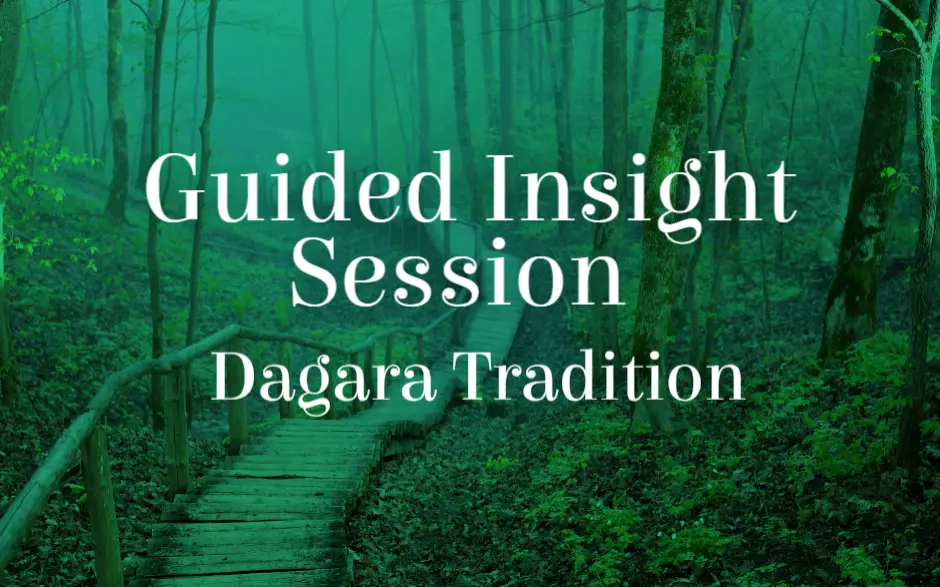 Guided Insight Session

Dagara Tradition